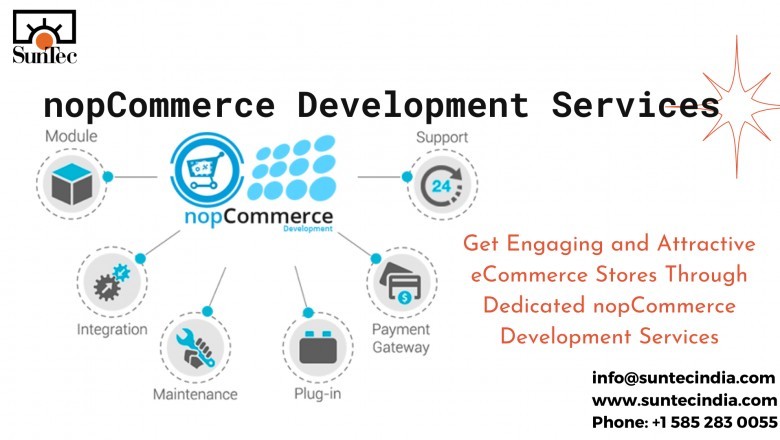 SunTec

nopCommerce Development Services

Module

Support

24

nopCommerce
Development

Integration

Maintenance

Plug-in

Payment Gateway

Get Engaging and Attractive eCommerce Stores Through Dedicated nopCommerce Development Services

info@suntecindia.com
www.suntecindia.com
Phone: +1 585 283 0055